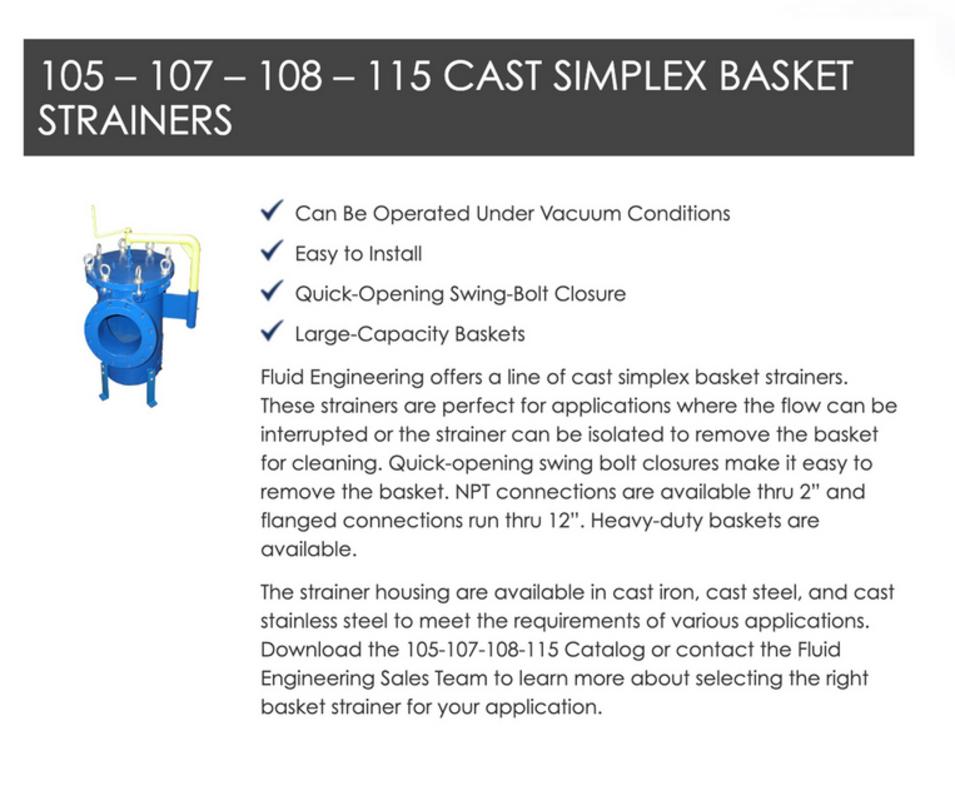 105 – 107 – 108 – 115 CAST SIMPLEX BASKET STRAINERS

✓ Can Be Operated Under Vacuum Conditions
✓ Easy to Install
✓ Quick-Opening Swing-Bolt Closure
✓ Large-Capacity Baskets

Fluid Engineering offers a line of cast simplex basket strainers. These strainers are perfect for applications where the flow can be interrupted or the strainer can be isolated to remove the basket for cleaning. Quick-opening swing bolt closures make it easy to remove the basket. NPT connections are available thru 2" and flanged connections run thru 12". Heavy-duty baskets are available.

The strainer housing are available in cast iron, cast steel, and cast stainless steel to meet the requirements of various applications. Download the 105-107-108-115 Catalog or contact the Fluid Engineering Sales Team to learn more about selecting the right basket strainer for your application.